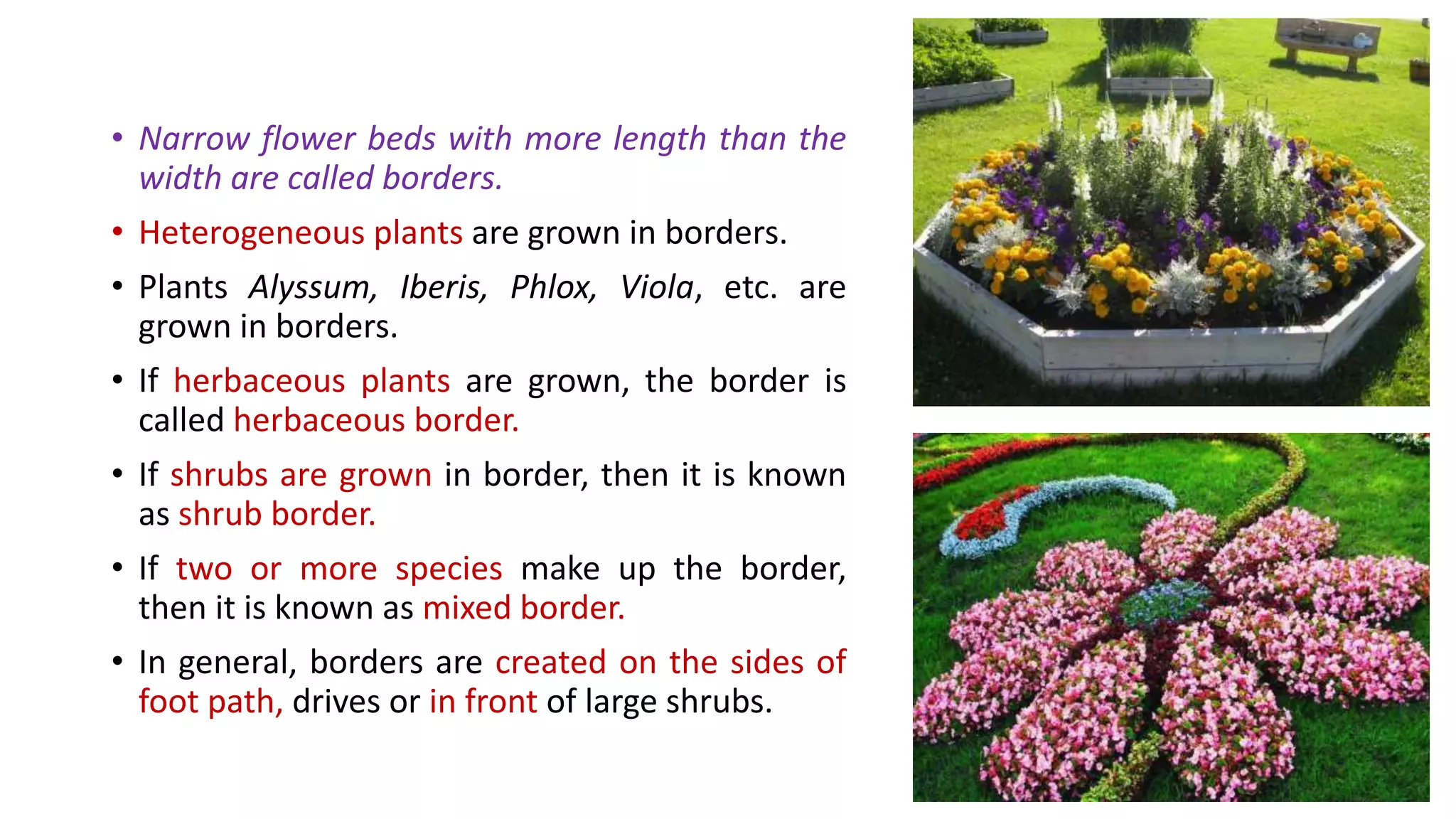 • Narrow flower beds with more length than the width are called borders.

• Heterogeneous plants are grown in borders.

• Plants Alyssum, Iberis, Phlox, Viola, etc. are grown in borders.

• If herbaceous plants are grown, the border is called herbaceous border.

• If shrubs are grown in border, then it is known as shrub border.

• If two or more species make up the border, then it is known as mixed border.

• In general, borders are created on the sides of foot path, drives or in front of large shrubs.